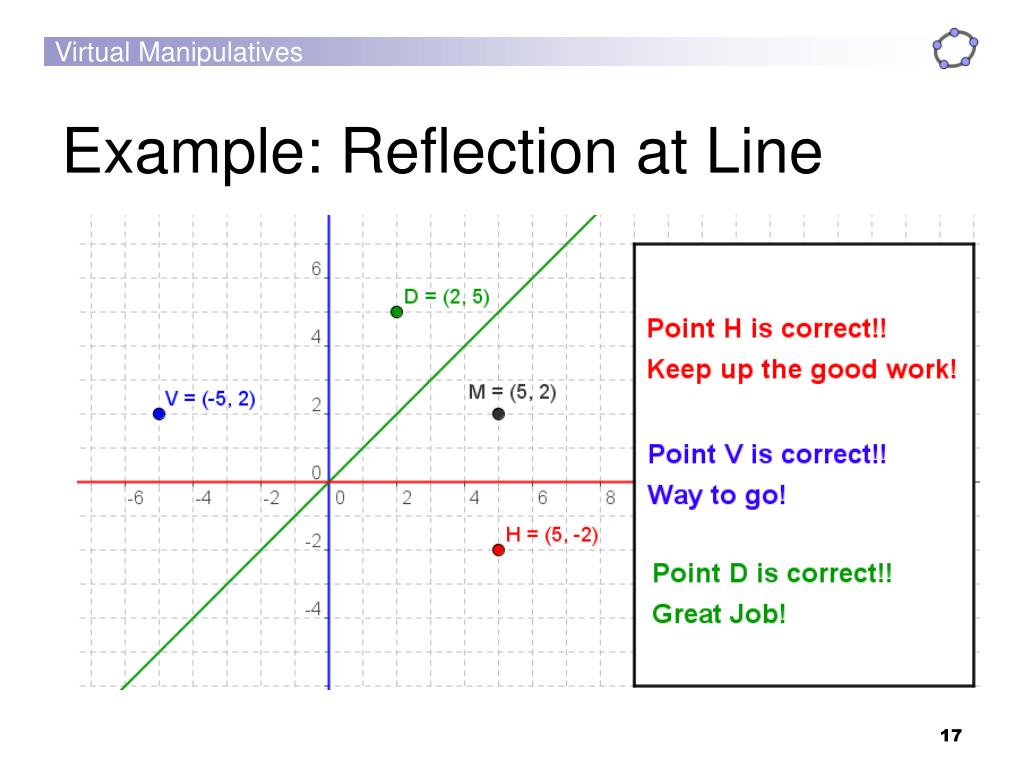 Virtual Manipulatives

Example: Reflection at Line

6
4
2
0
-2
-4
-6 -4 -2 0 2 4 6 8

D = (2, 5)
V = (-5, 2)
M = (5, 2)
H = (5, -2)

Point H is correct!!
Keep up the good work!

Point V is correct!!
Way to go!

Point D is correct!!
Great Job!

17